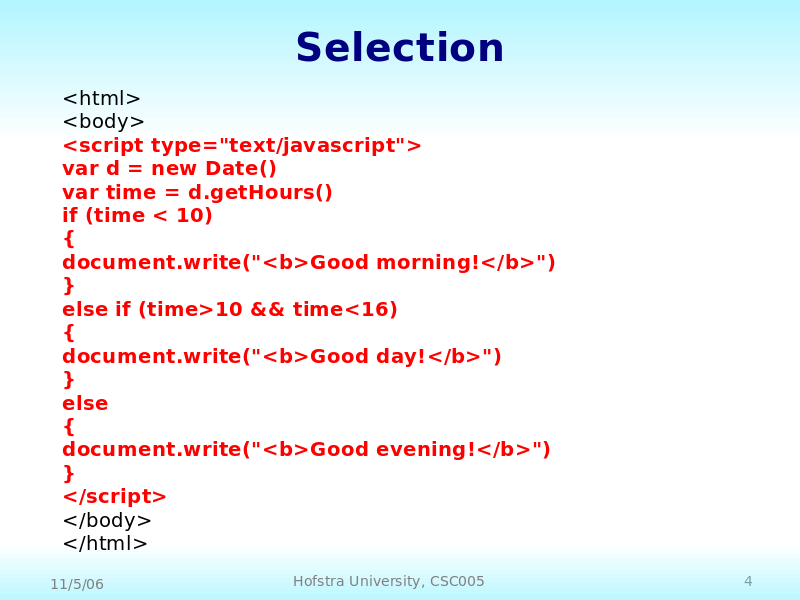 Selection

<html>
<body>
<script type="text/javascript">
var d = new Date()
var time = d.getHours()
if (time < 10)
{
document.write("<b>Good morning!</b>")
}
else if (time>10 && time<16)
{
document.write("<b>Good day!</b>")
}
else
{
document.write("<b>Good evening!</b>")
}
</script>
</body>
</html>

11/5/06

Hofstra University, CSC005

4